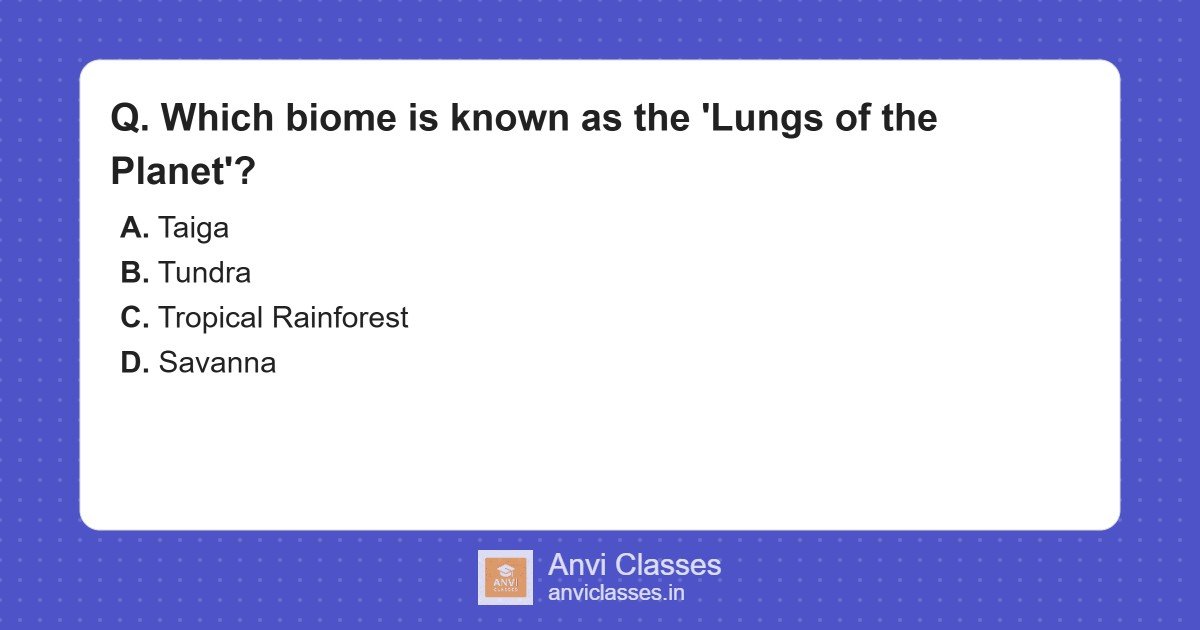 Q. Which biome is known as the 'Lungs of the Planet'?

A. Taiga
B. Tundra
C. Tropical Rainforest
D. Savanna

ANVI CLASSES
Anvi Classes
anviclasses.in